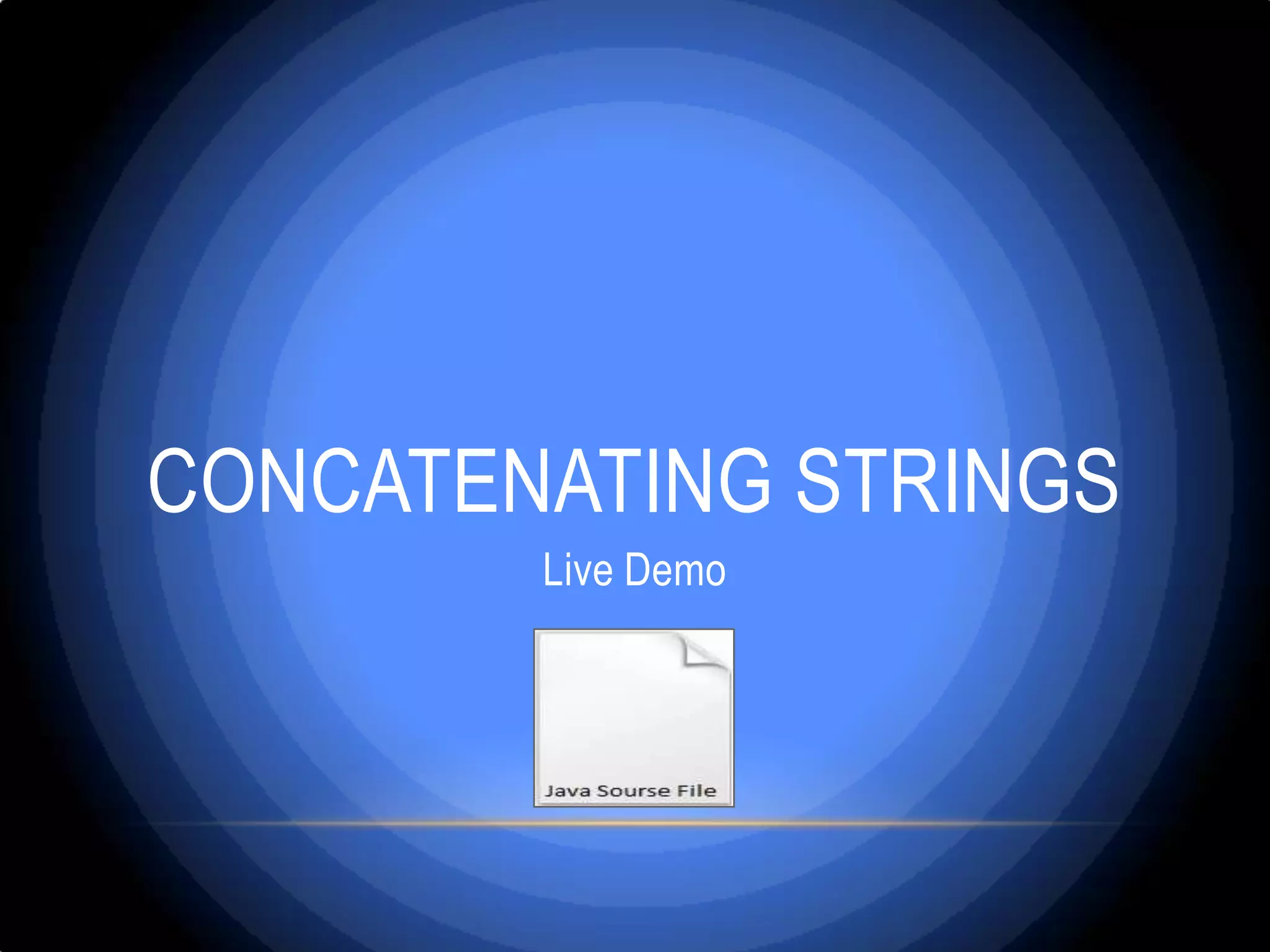 CONCATENATING STRINGS

Live Demo

Java Sourse File